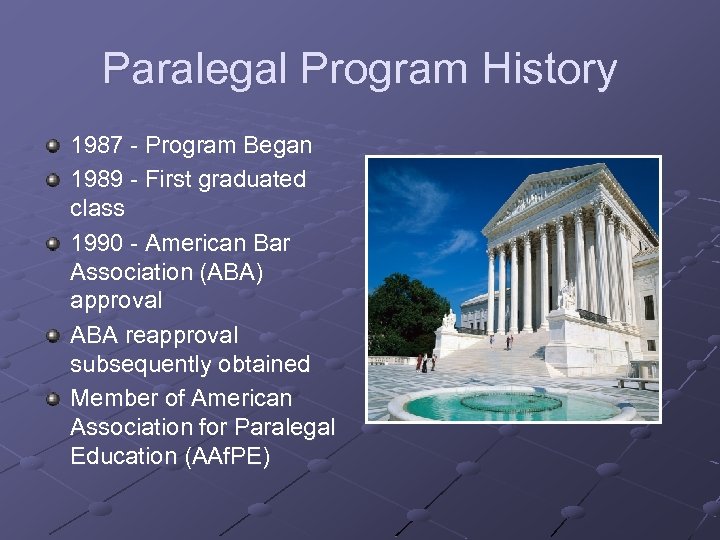 Paralegal Program History

1987 - Program Began

1989 - First graduated class

1990 - American Bar Association (ABA) approval

ABA reapproval subsequently obtained

Member of American Association for Paralegal Education (AAfPE)